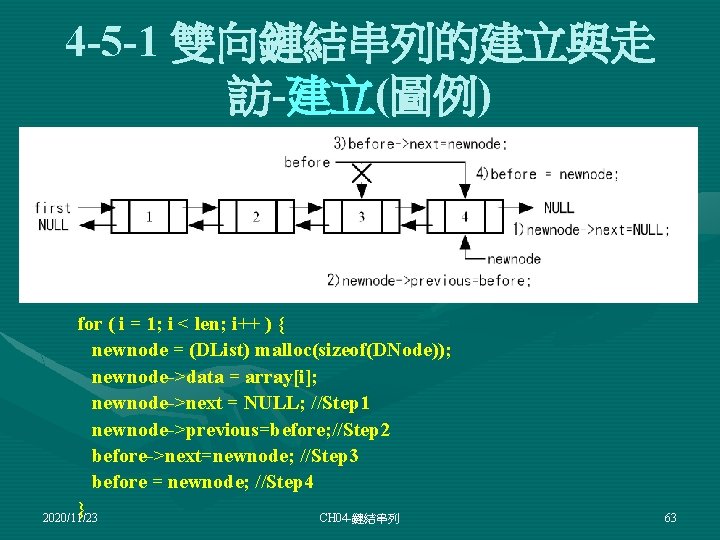 4-5-1 雙向鏈結串列的建立與走訪-建立(圖例)

3)before->next=newnode;
before
4)before = newnode;
first
NULL
1
2
3
4
NULL
1)newnode->next=NULL;
newnode
2)newnode->previous=before;

for ( i = 1; i < len; i++ ) {
newnode = (DList) malloc(sizeof(DNode));
newnode->data = array[i];
newnode->next = NULL; //Step1
newnode->previous=before;//Step2
before->next=newnode; //Step3
before = newnode; //Step4
}

2020/11/23
CH04-鏈結串列
63